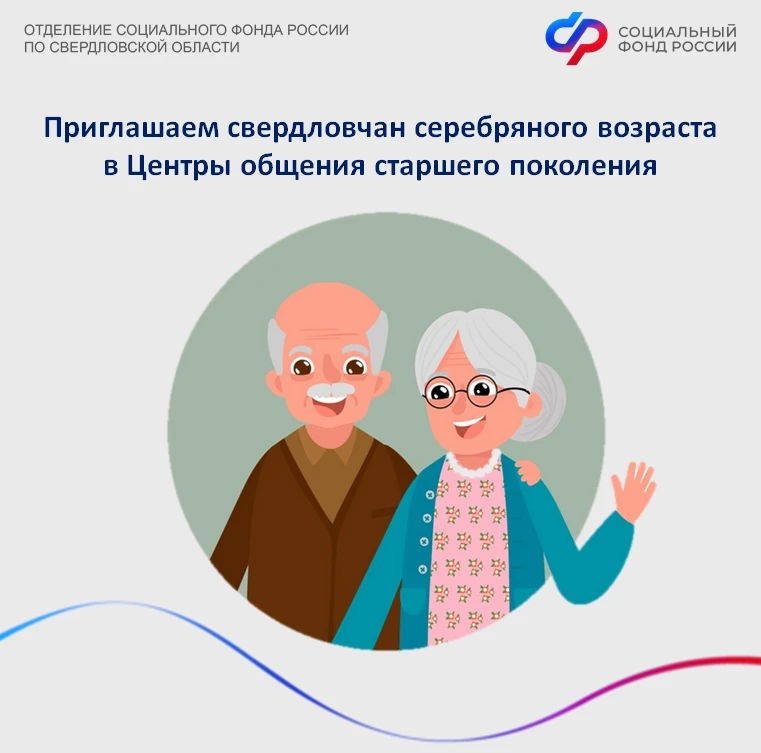 ОТДЕЛЕНИЕ СОЦИАЛЬНОГО ФОНДА РОССИИ ПО СВЕРДЛОВСКОЙ ОБЛАСТИ

СОЦИАЛЬНЫЙ ФОНД РОССИИ

Приглашаем свердловчан серебряного возраста в Центры общения старшего поколения